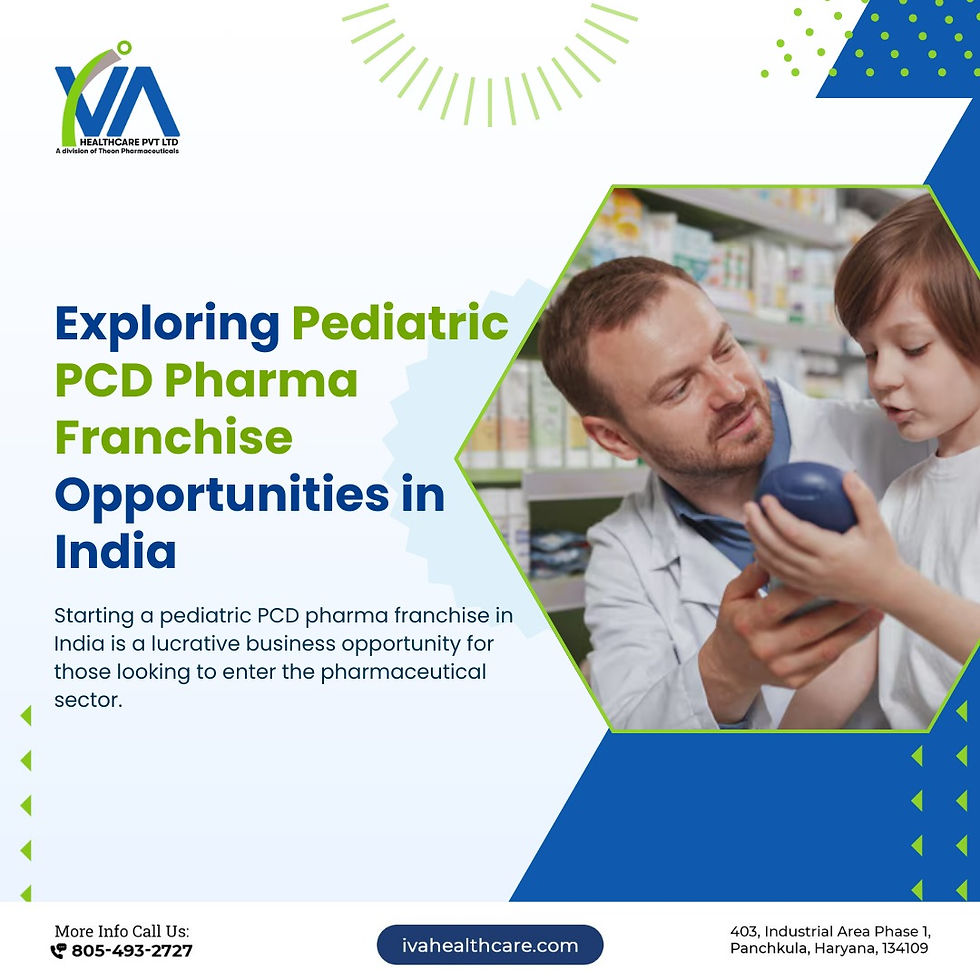 IVA
HEALTHCARE PVT LTD
A division of Theon Pharmaceuticals

Exploring Pediatric PCD Pharma Franchise Opportunities in India

Starting a pediatric PCD pharma franchise in India is a lucrative business opportunity for those looking to enter the pharmaceutical sector.

More Info Call Us:
805-493-2727

ivahealthcare.com

403, Industrial Area Phase 1, Panchkula, Haryana, 134109